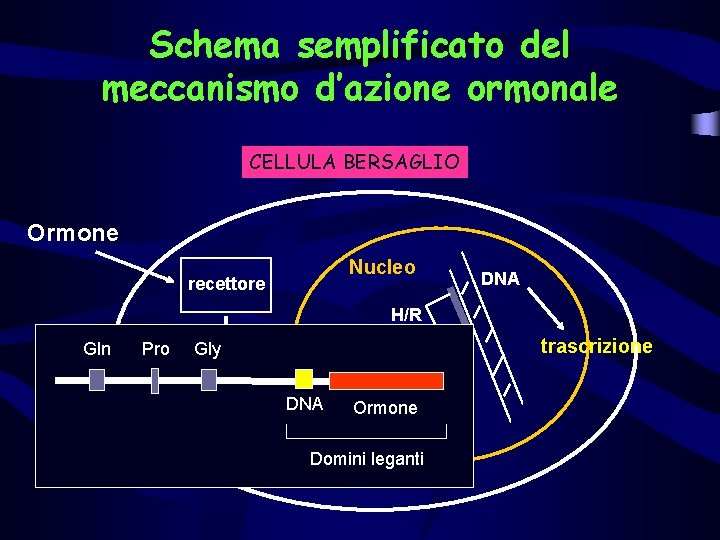 Schema semplificato del meccanismo d'azione ormonale

CELLULA BERSAGLIO

Ormone

recettore

Nucleo

DNA

H/R

trascrizione

Gln

Pro

Gly

DNA

Ormone

Domini leganti